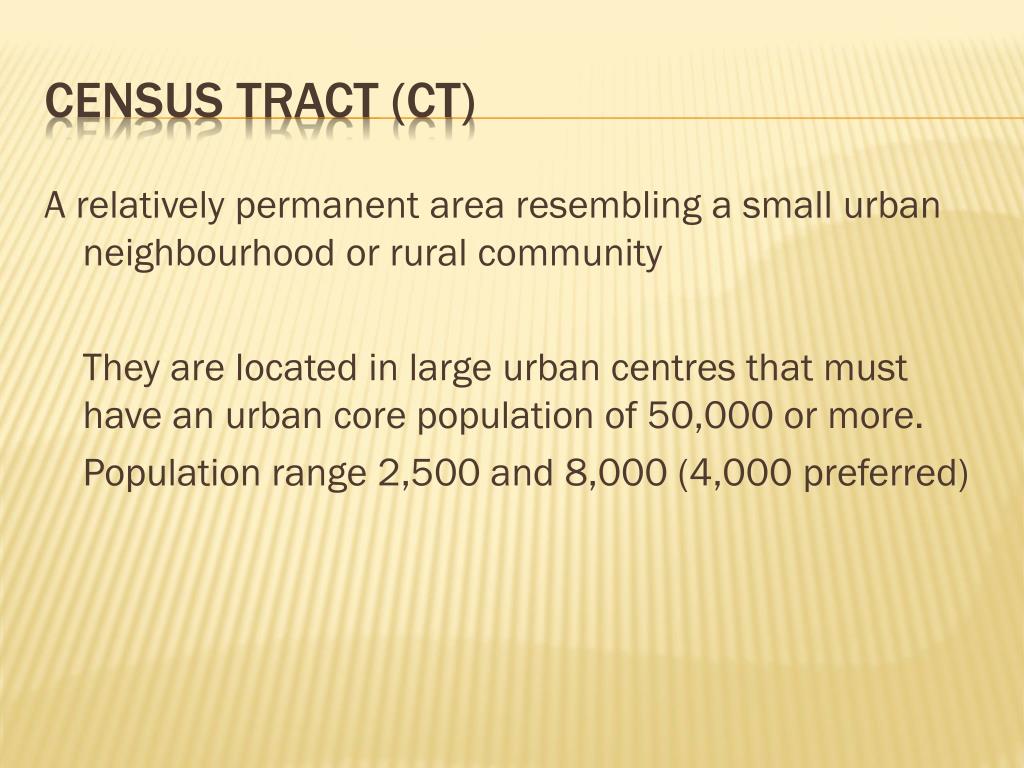 CENSUS TRACT (CT)

A relatively permanent area resembling a small urban neighbourhood or rural community

They are located in large urban centres that must have an urban core population of 50,000 or more.

Population range 2,500 and 8,000 (4,000 preferred)